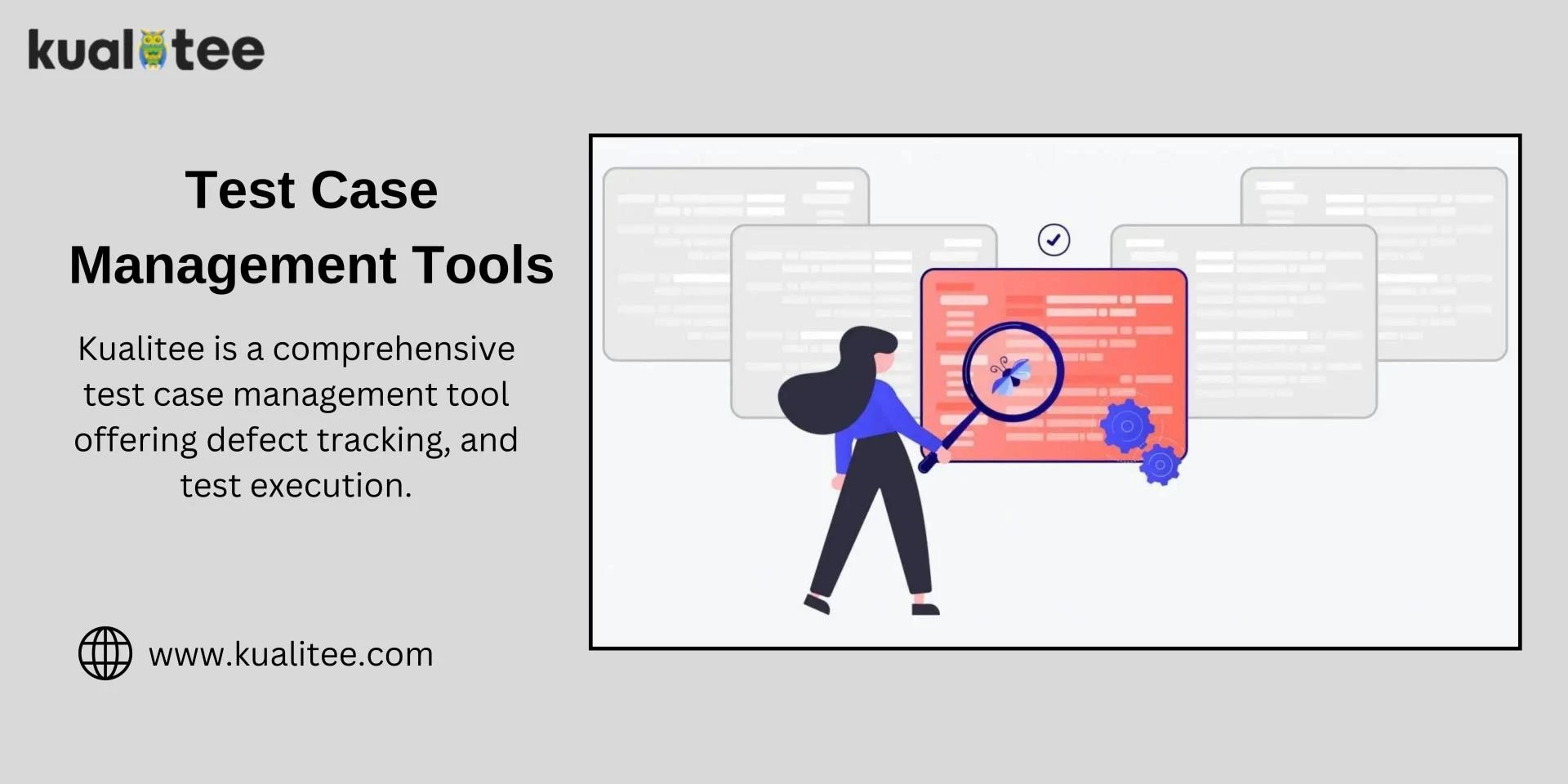 kualitee

Test Case Management Tools

Kualitee is a comprehensive test case management tool offering defect tracking, and test execution.

www.kualitee.com